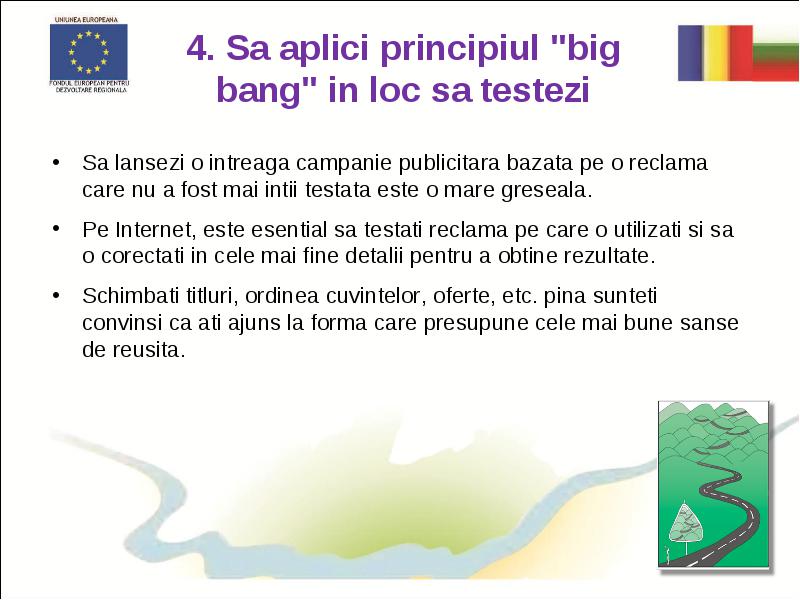 UNIUNEA EUROPEANA

FONDUL EUROPEAN PENTRU DEZVOLTARE REGIONALA

4. Sa aplici principiul "big bang" in loc sa testezi

• Sa lansezi o intreaga campanie publicitara bazata pe o reclama care nu a fost mai intii testata este o mare greseala.

• Pe Internet, este esential sa testati reclama pe care o utilizati si sa o corectati in cele mai fine detalii pentru a obtine rezultate.

• Schimbati titluri, ordinea cuvintelor, oferte, etc. pina sunteti convinsi ca ati ajuns la forma care presupune cele mai bune sanse de reusita.